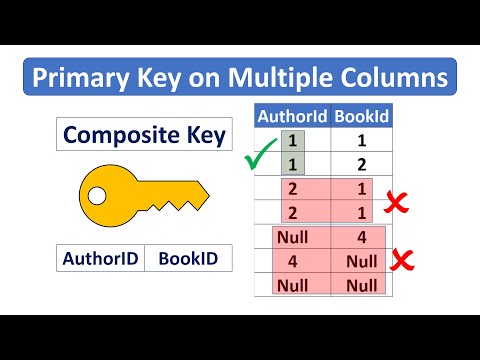 Primary Key on Multiple Columns

Composite Key

| AuthorID | BookID |
|---|---|

| AuthorId | BookId |
|---|---|
| 1 | 1 |
| 1 | 2 |
| 2 | 1 |
| 2 | 1 |
| Null | 4 |
| 4 | Null |
| Null | Null |